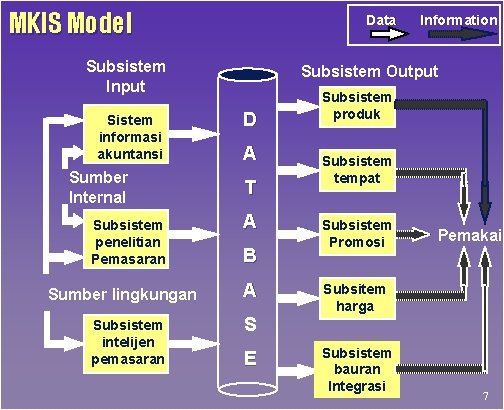 MKIS Model

Data Information

Subsistem Input

Sistem informasi akuntansi

Sumber Internal

Subsistem penelitian Pemasaran

Sumber lingkungan

Subsistem intelijen pemasaran

D A T A B A S E

Subsistem Output

Subsistem produk

Subsistem tempat

Subsistem Promosi

Subsitem harga

Subsistem bauran Integrasi

Pemakai

7